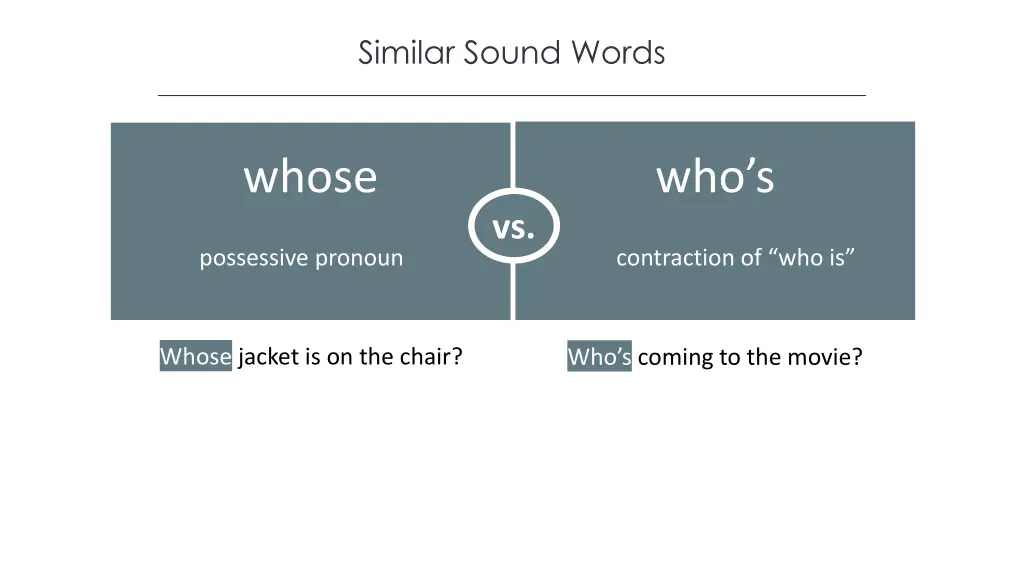 Similar Sound Words

whose

possessive pronoun

vs.

who’s

contraction of “who is”

Whose jacket is on the chair?

Who’s coming to the movie?